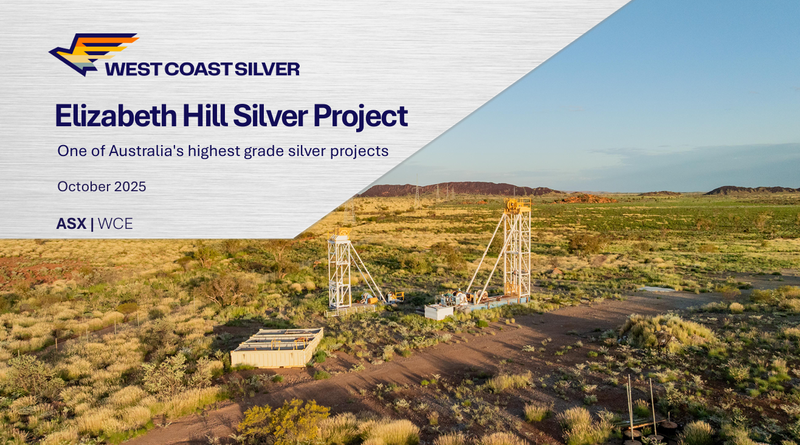 WEST COAST SILVER

Elizabeth Hill Silver Project

One of Australia's highest grade silver projects

October 2025

ASX | WCE